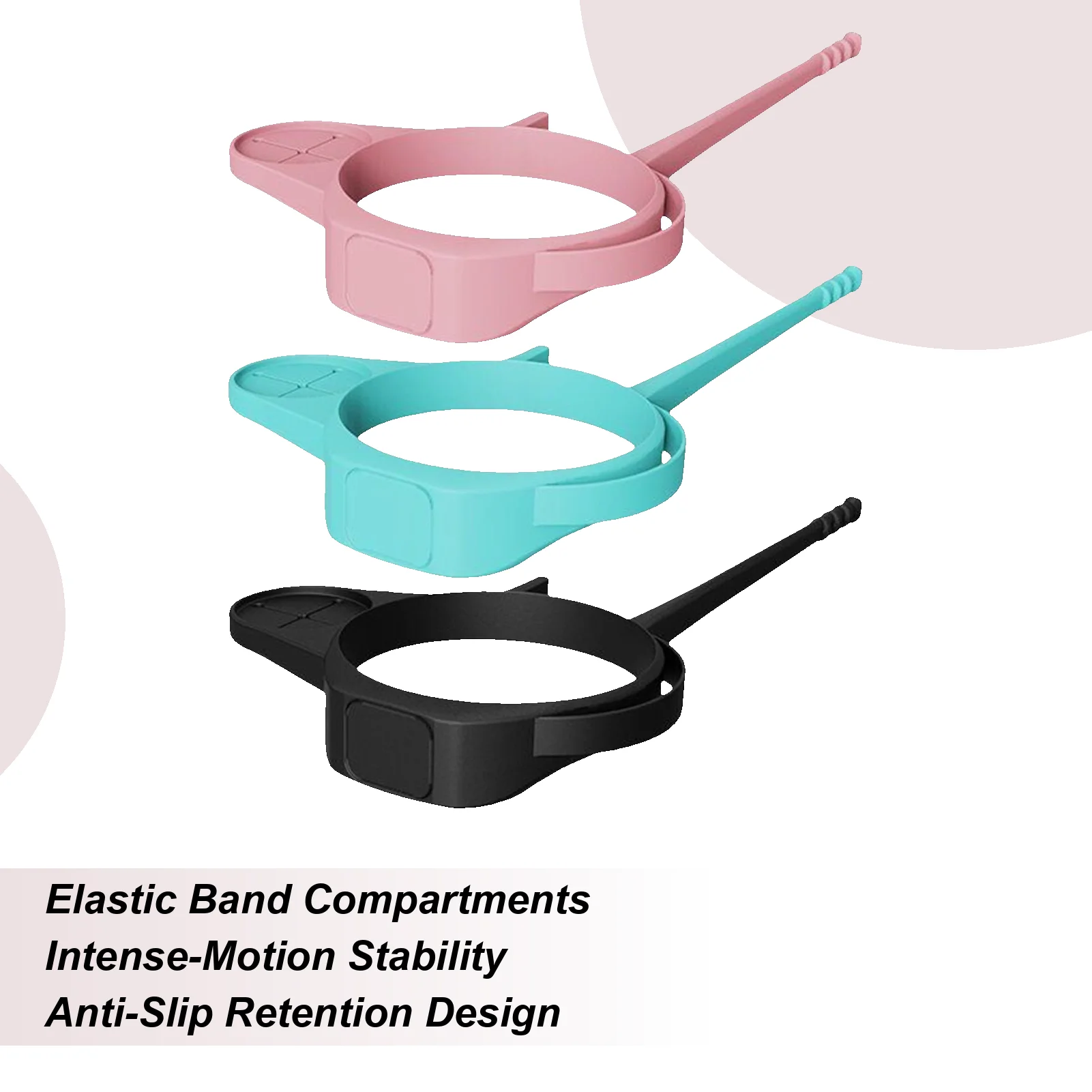 Elastic Band Compartments
Intense-Motion Stability
Anti-Slip Retention Design